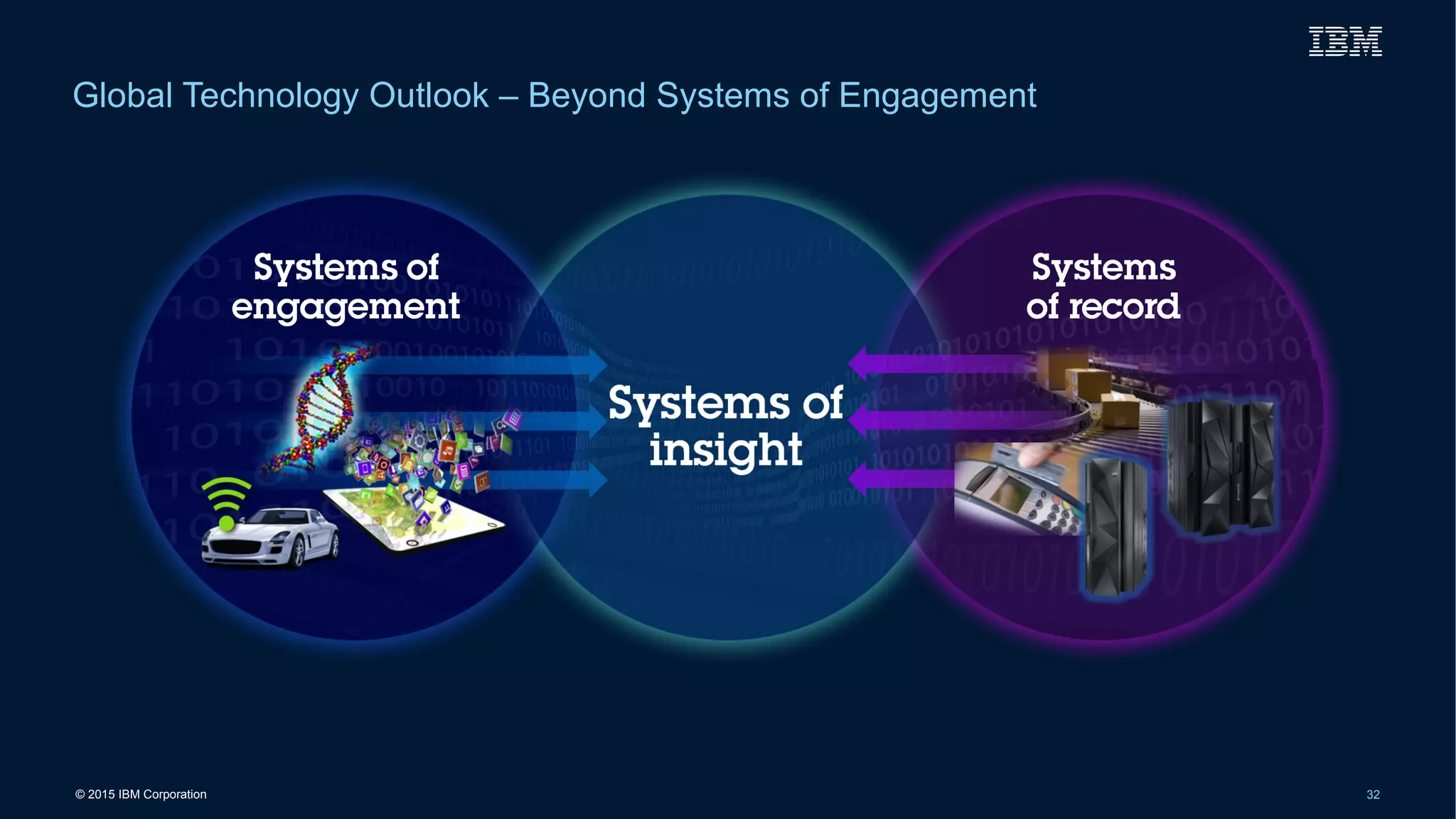 IBM

Global Technology Outlook – Beyond Systems of Engagement

Systems of engagement

Systems of insight

Systems of record

© 2015 IBM Corporation

32